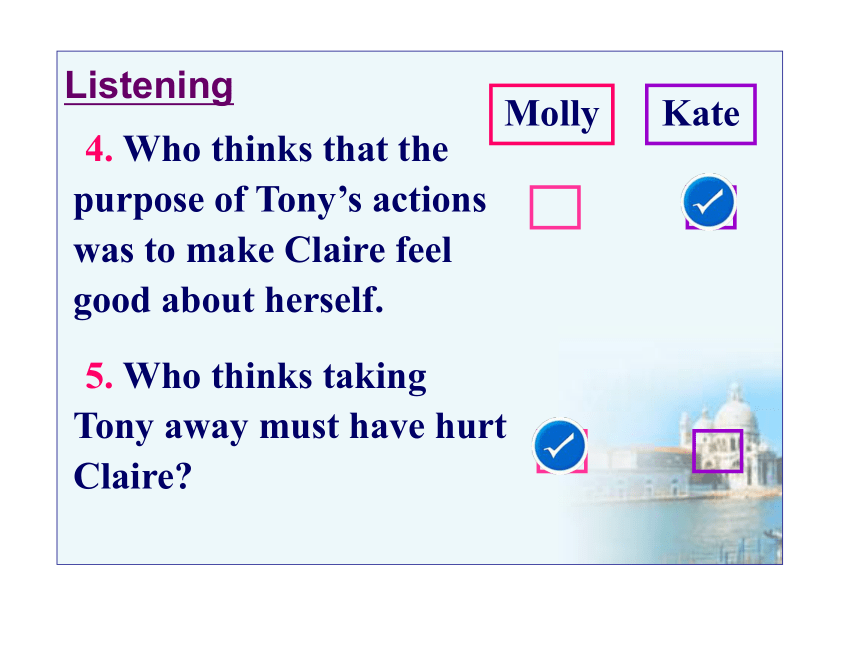 Listening

Molly

Kate

4. Who thinks that the purpose of Tony's actions was to make Claire feel good about herself.

5. Who thinks taking Tony away must have hurt Claire?